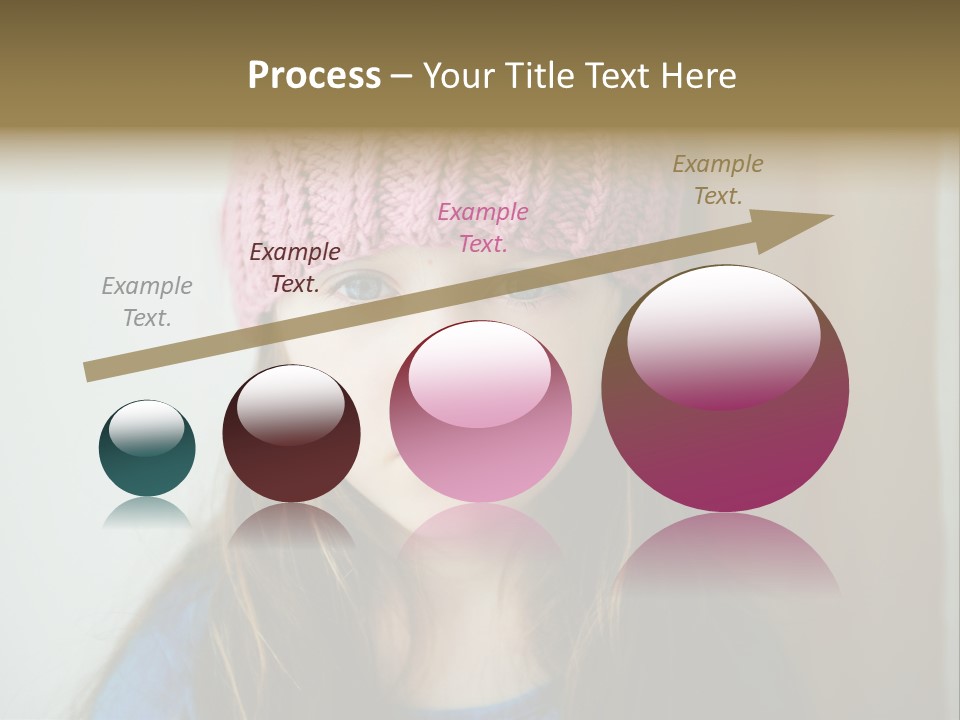 Process – Your Title Text Here

Example Text.

Example Text.

Example Text.

Example Text.